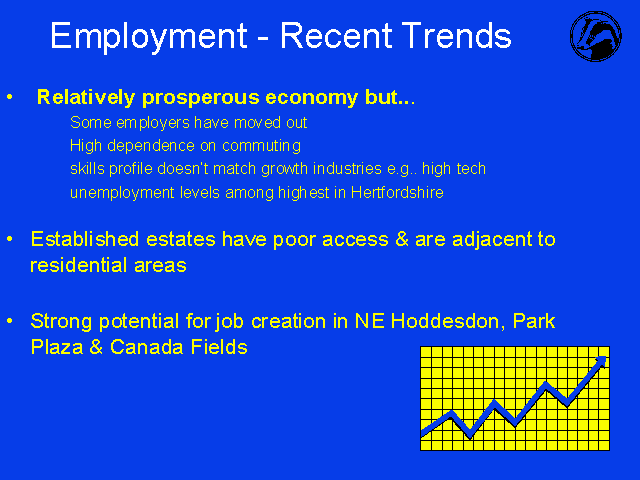 Employment - Recent Trends

• Relatively prosperous economy but...

Some employers have moved out

High dependence on commuting

skills profile doesn't match growth industries e.g.. high tech

unemployment levels among highest in Hertfordshire

• Established estates have poor access & are adjacent to residential areas

• Strong potential for job creation in NE Hoddesdon, Park Plaza & Canada Fields